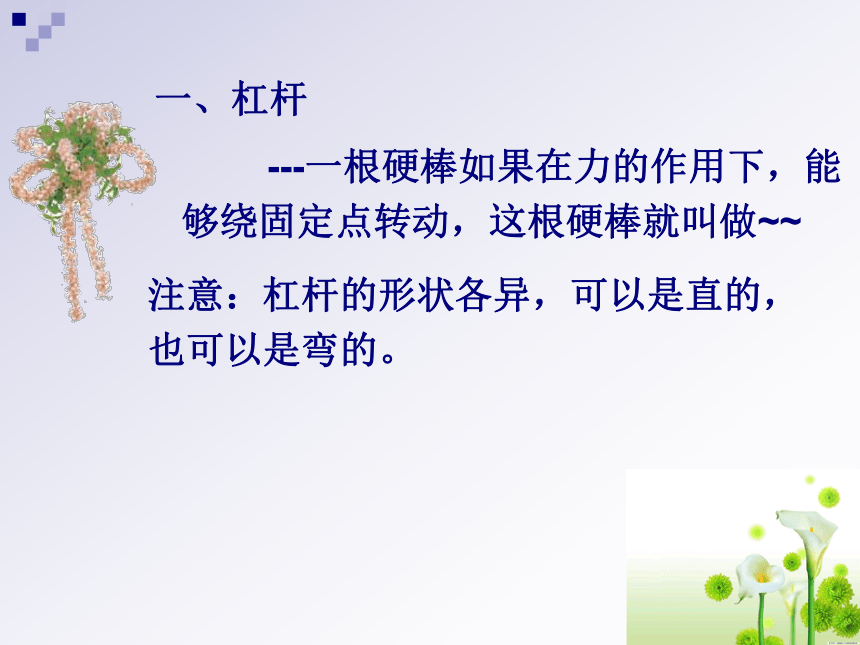 一、杠杆

---一根硬棒如果在力的作用下，能够绕固定点转动，这根硬棒就叫做~~

注意：杠杆的形状各异，可以是直的，也可以是弯的。